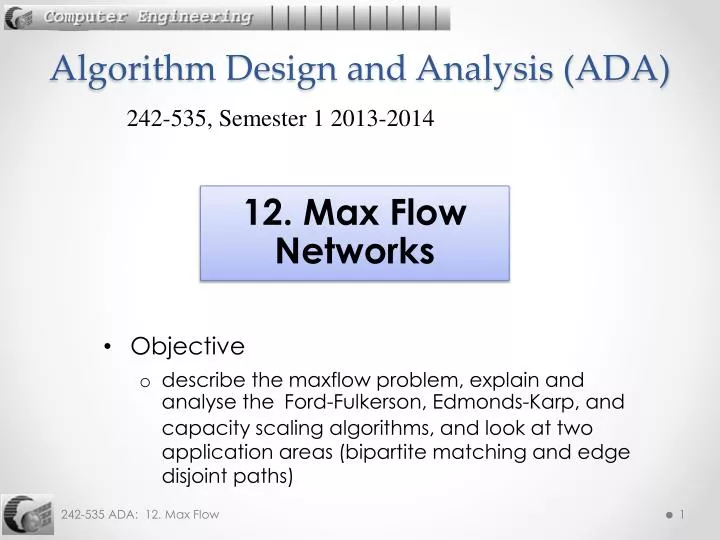 Computer Engineering

Algorithm Design and Analysis (ADA)

242-535, Semester 1 2013-2014

12. Max Flow Networks

• Objective
o describe the maxflow problem, explain and analyse the Ford-Fulkerson, Edmonds-Karp, and capacity scaling algorithms, and look at two application areas (bipartite matching and edge disjoint paths)

242-535 ADA: 12. Max Flow

1